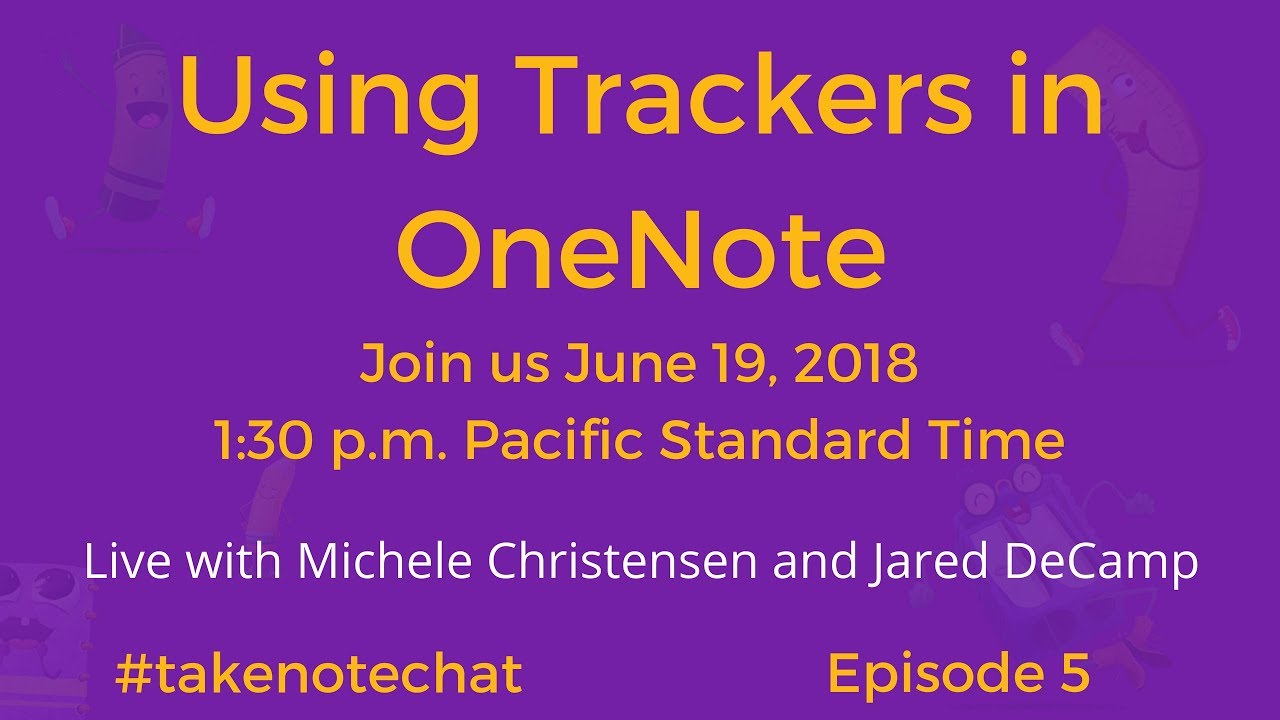 Using Trackers in OneNote

Join us June 19, 2018
1:30 p.m. Pacific Standard Time

Live with Michele Christensen and Jared DeCamp

#takenotechat

Episode 5